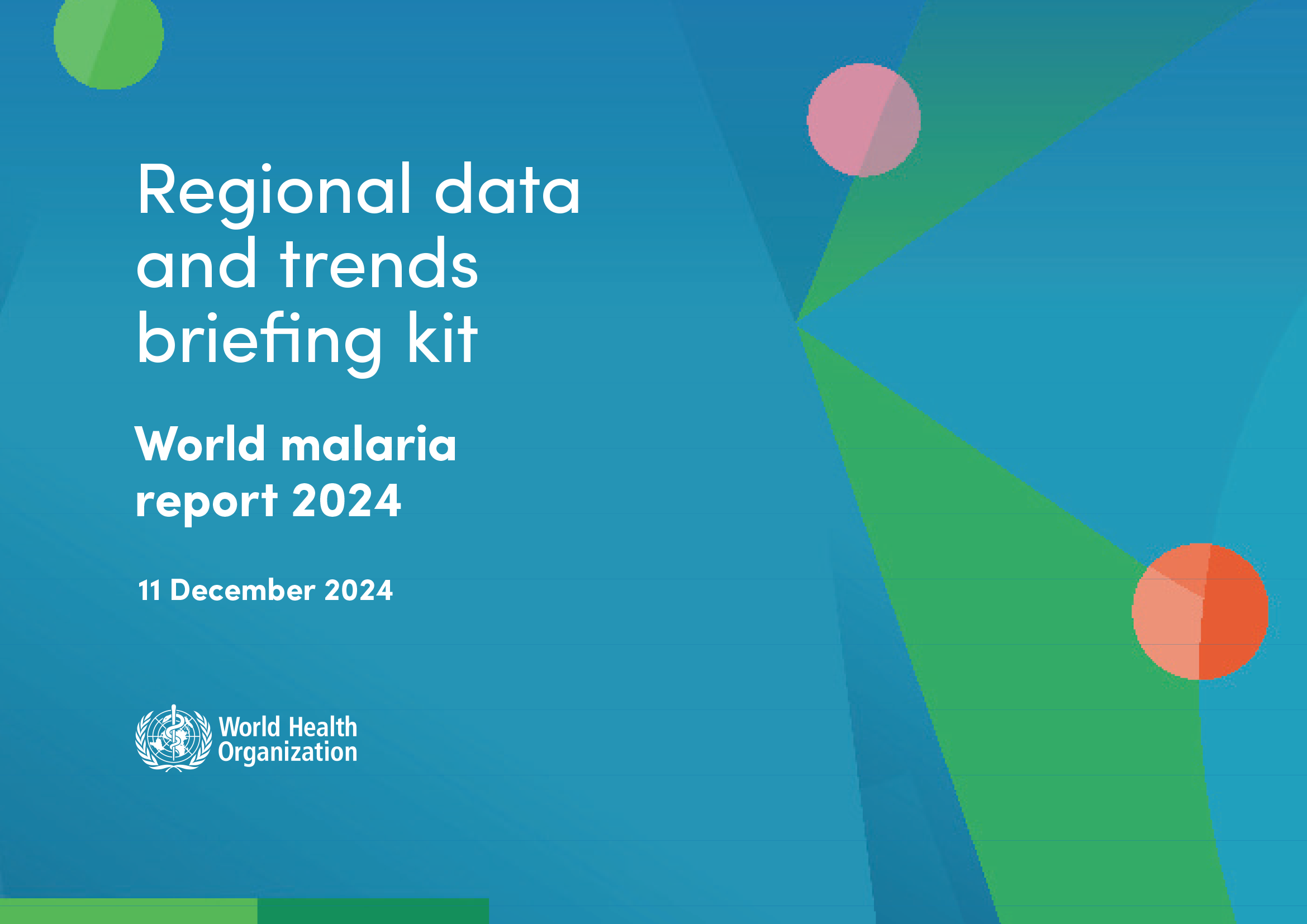 Regional data and trends briefing kit

World malaria report 2024

11 December 2024

World Health Organization